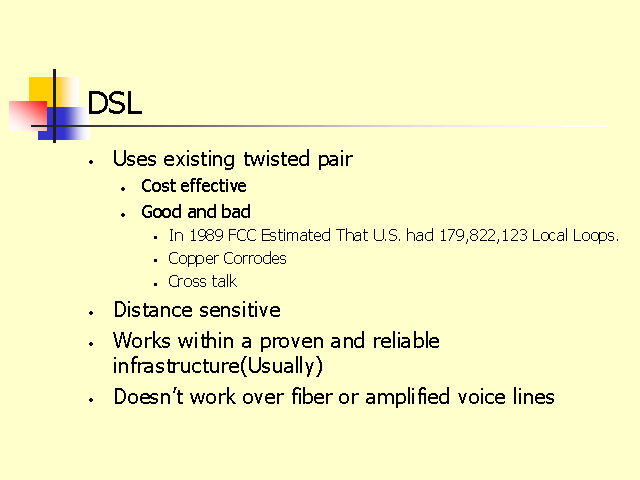 DSL

- Uses existing twisted pair
  - Cost effective
  - Good and bad
    - In 1989 FCC Estimated That U.S. had 179,822,123 Local Loops.
    - Copper Corrodes
    - Cross talk
- Distance sensitive
- Works within a proven and reliable infrastructure(Usually)
- Doesn't work over fiber or amplified voice lines